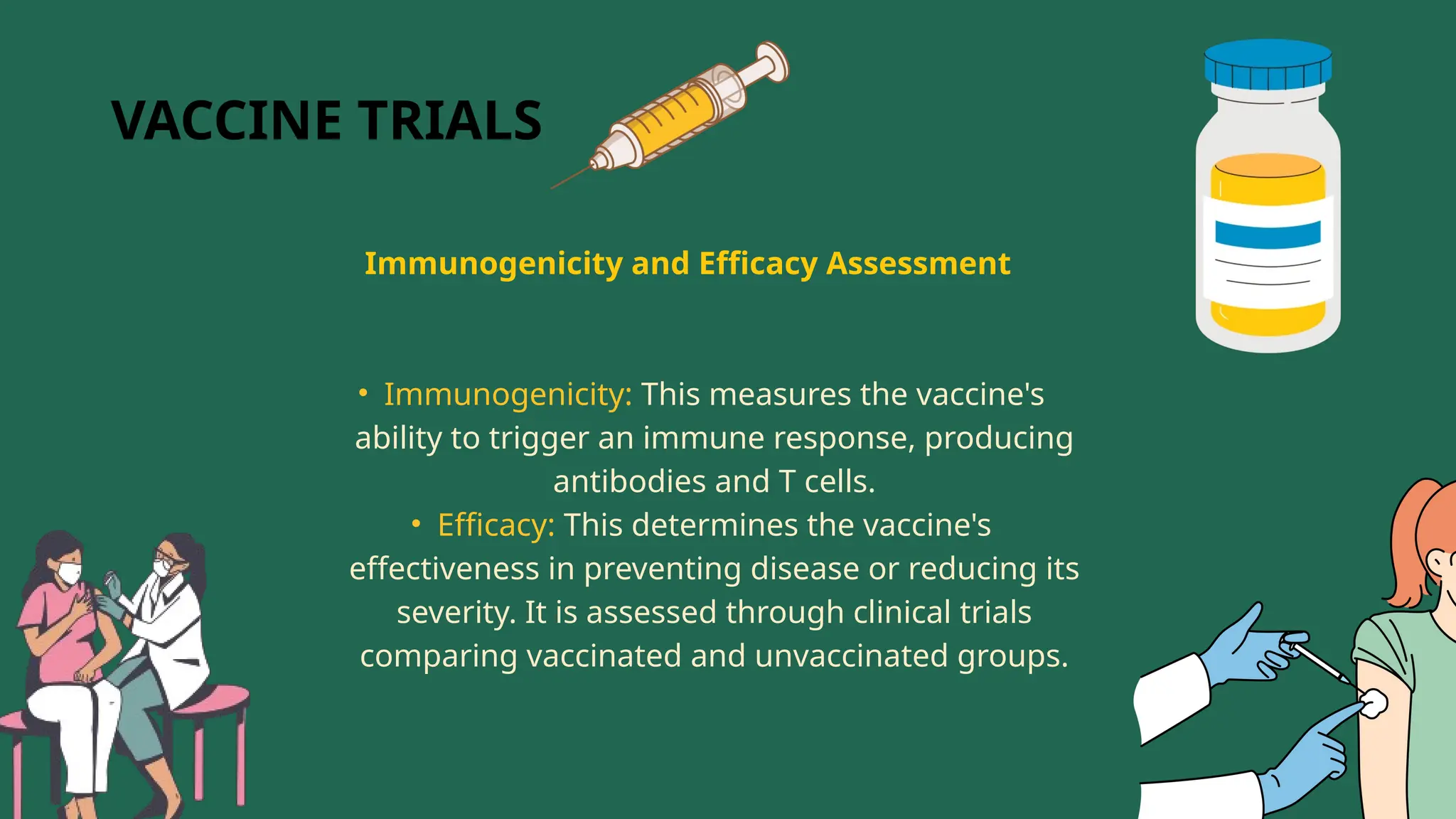 VACCINE TRIALS

Immunogenicity and Efficacy Assessment

• Immunogenicity: This measures the vaccine's ability to trigger an immune response, producing antibodies and T cells.
• Efficacy: This determines the vaccine's effectiveness in preventing disease or reducing its severity. It is assessed through clinical trials comparing vaccinated and unvaccinated groups.